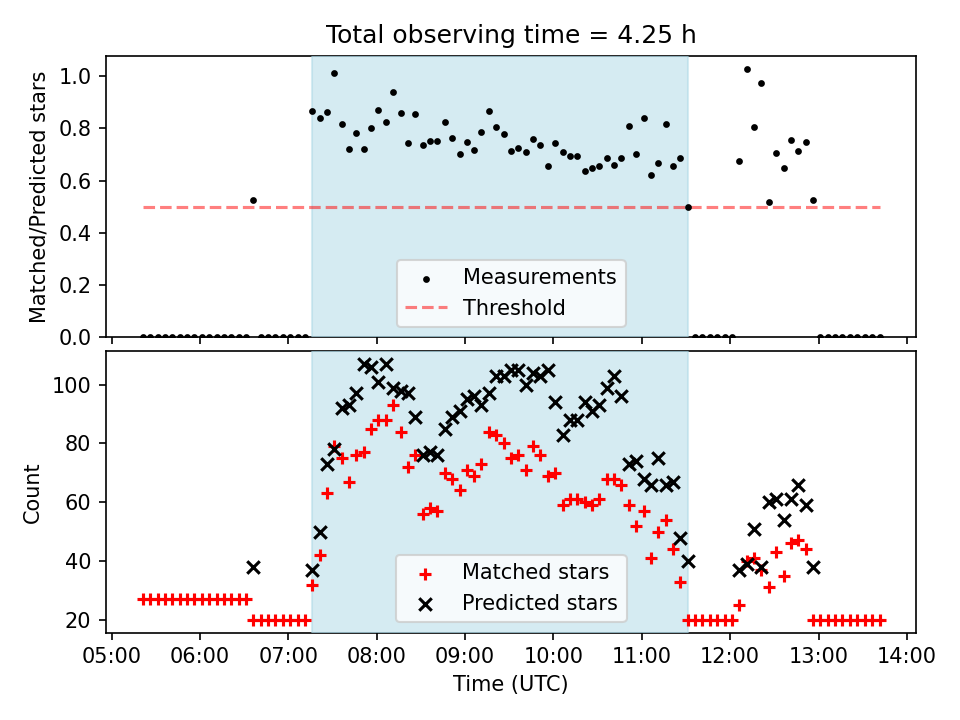 Total observing time = 4.25 h

Matched/Predicted stars

1.0
0.8
0.6
0.4
0.2
0.0

Measurements
Threshold

Count

100
80
60
40
20

Matched stars
Predicted stars

05:00 06:00 07:00 08:00 09:00 10:00 11:00 12:00 13:00 14:00

Time (UTC)